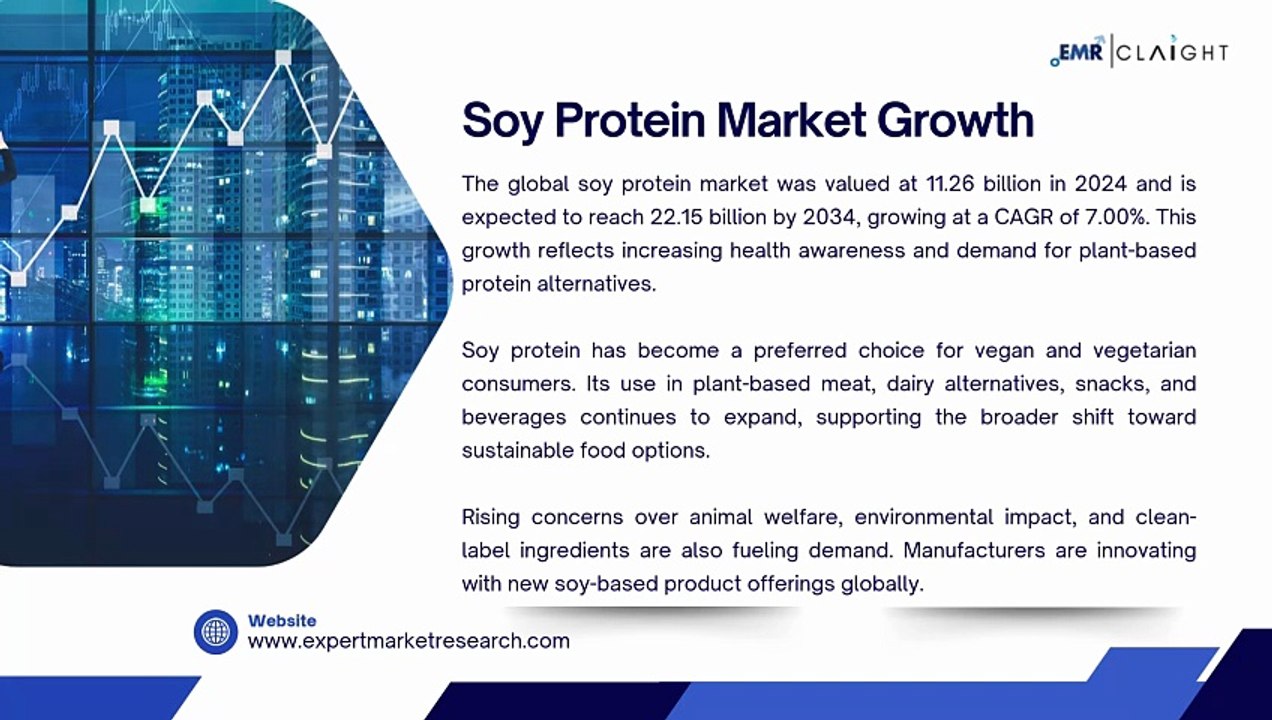 EMR | CLAIGHT

Soy Protein Market Growth

The global soy protein market was valued at 11.26 billion in 2024 and is expected to reach 22.15 billion by 2034, growing at a CAGR of 7.00%. This growth reflects increasing health awareness and demand for plant-based protein alternatives.

Soy protein has become a preferred choice for vegan and vegetarian consumers. Its use in plant-based meat, dairy alternatives, snacks, and beverages continues to expand, supporting the broader shift toward sustainable food options.

Rising concerns over animal welfare, environmental impact, and clean-label ingredients are also fueling demand. Manufacturers are innovating with new soy-based product offerings globally.

Website
www.expertmarketresearch.com